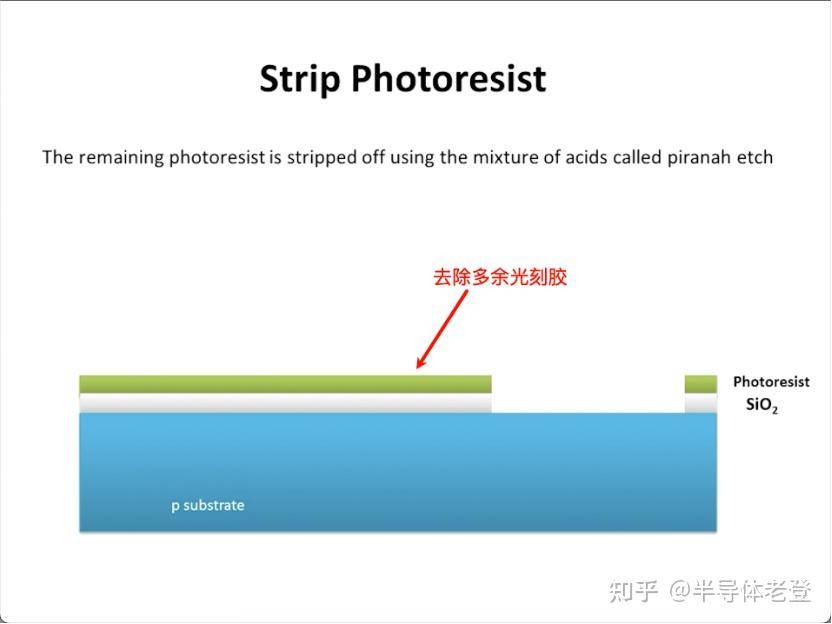 Strip Photoresist

The remaining photoresist is stripped off using the mixture of acids called piranah etch

去除多余光刻胶

Photoresist

$SiO_2$

p substrate

知乎 @半导体老登